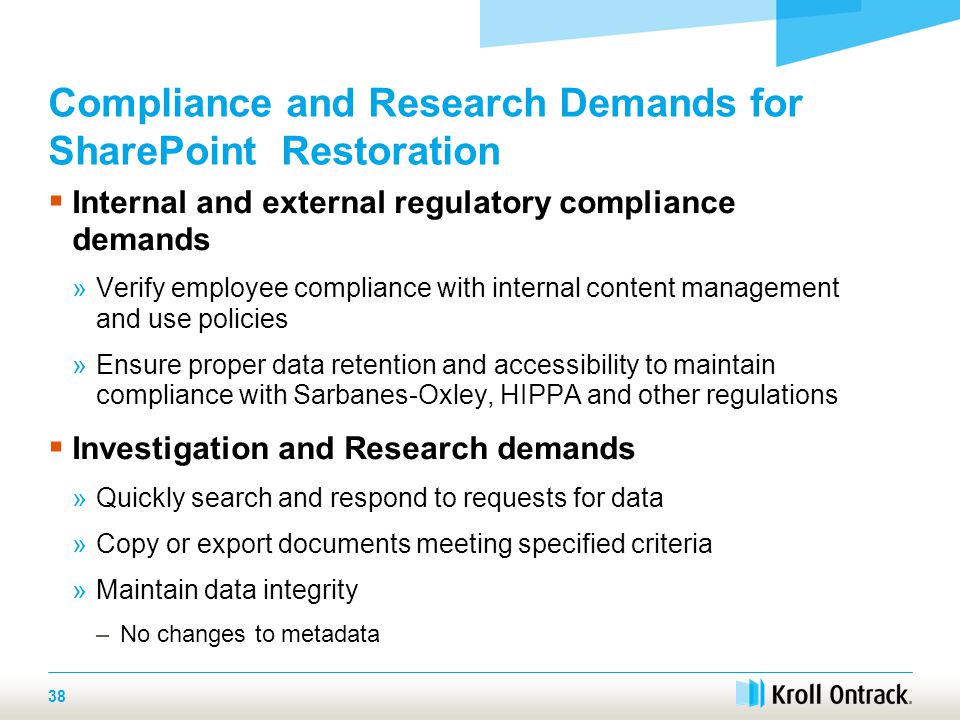 Compliance and Research Demands for SharePoint  Restoration

▪ Internal and external regulatory compliance demands

» Verify employee compliance with internal content management and use policies

» Ensure proper data retention and accessibility to maintain compliance with Sarbanes-Oxley, HIPPA and other regulations

▪ Investigation and Research demands

» Quickly search and respond to requests for data

» Copy or export documents meeting specified criteria

» Maintain data integrity

– No changes to metadata

38

Kroll Ontrack.